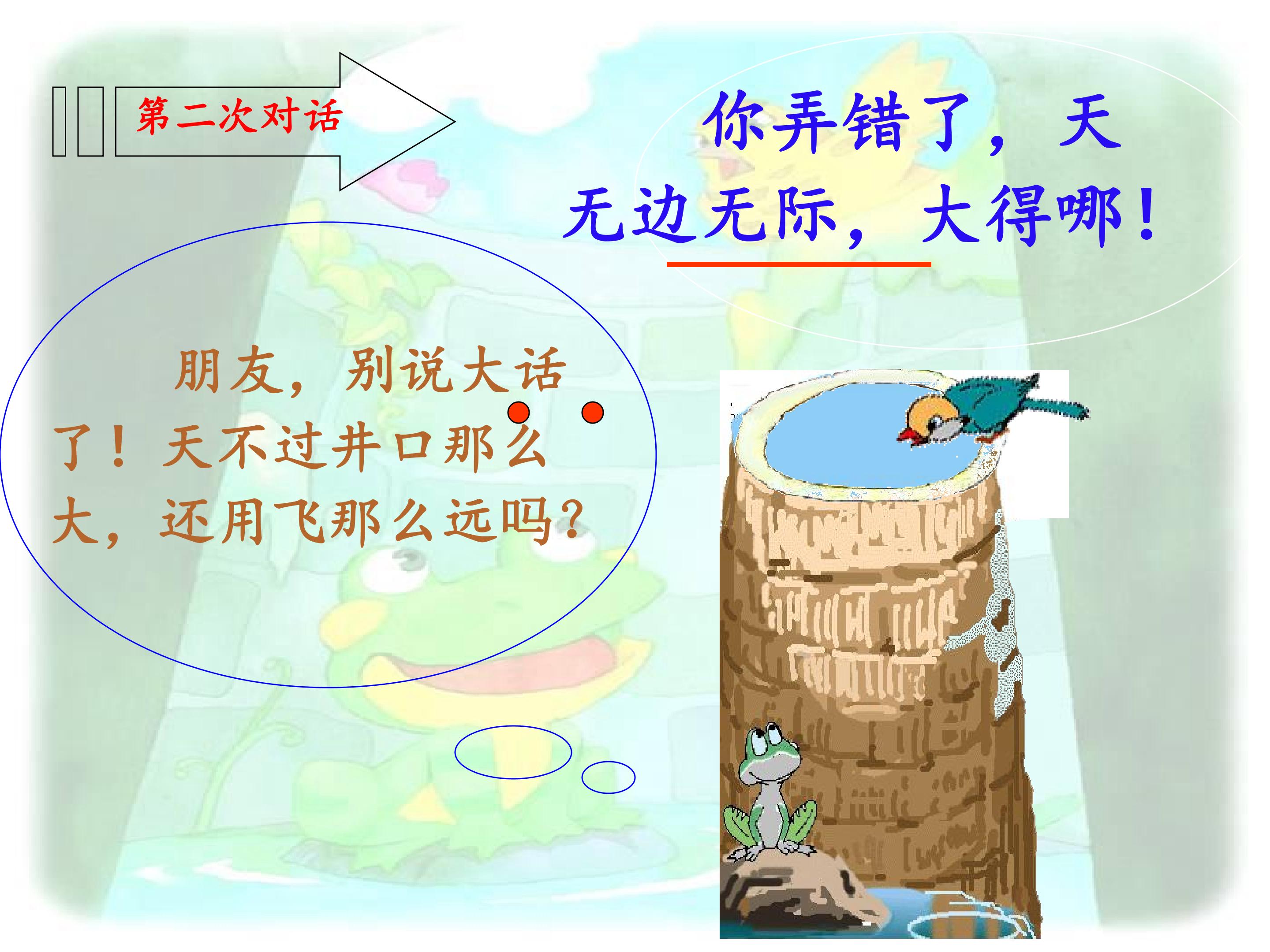 第二次对话

你弄错了，天无边无际，大得哪！

朋友，别说大话了！天不过井口那么大，还用飞那么远吗？